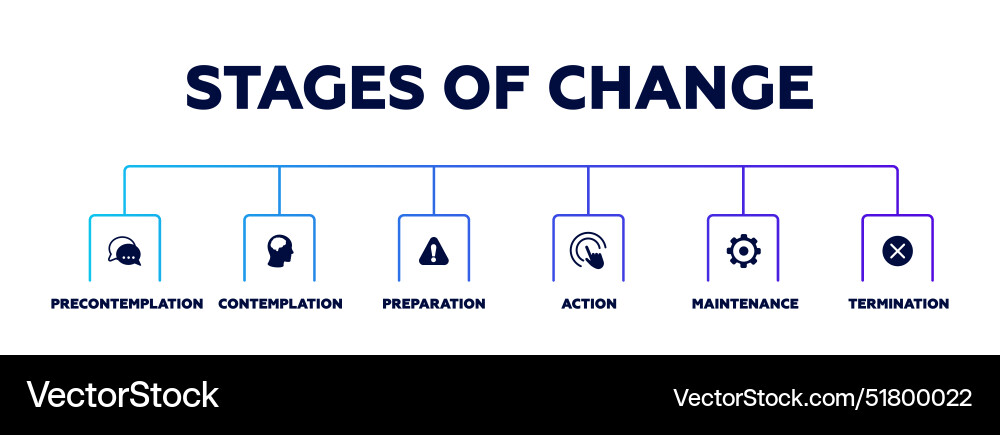 STAGES OF CHANGE

PRECONTEMPLATION CONTEMPLATION PREPARATION ACTION MAINTENANCE TERMINATION

VectorStock VectorStock.com/51800022